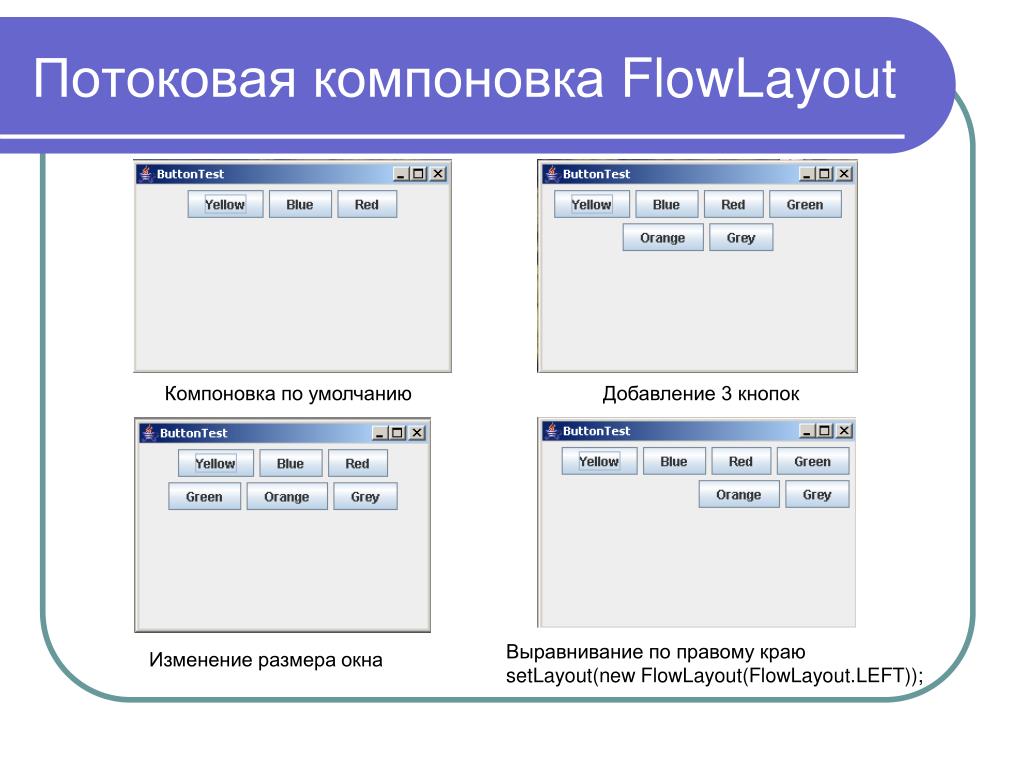 Потоковая компоновка FlowLayout

ButtonTest

Yellow Blue Red

Компоновка по умолчанию

ButtonTest

Yellow Blue Red Green
Orange Grey

Добавление 3 кнопок

ButtonTest

Yellow Blue Red
Green Orange Grey

Изменение размера окна

ButtonTest

Yellow Blue Red Green
Orange Grey

Выравнивание по правому краю
setLayout(new FlowLayout(FlowLayout.LEFT));